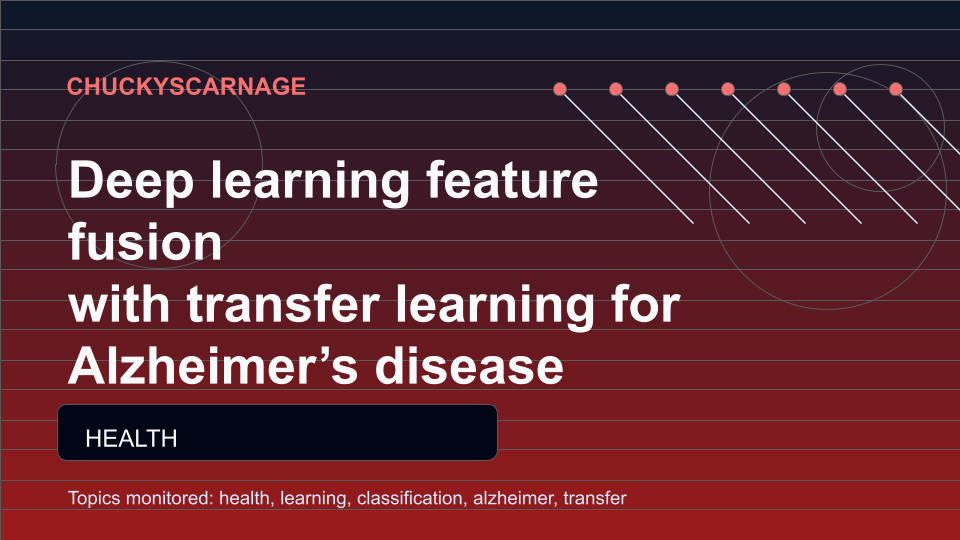 CHUCKYSCARNAGE

Deep learning feature fusion
with transfer learning for Alzheimer's disease

HEALTH

Topics monitored: health, learning, classification, alzheimer, transfer